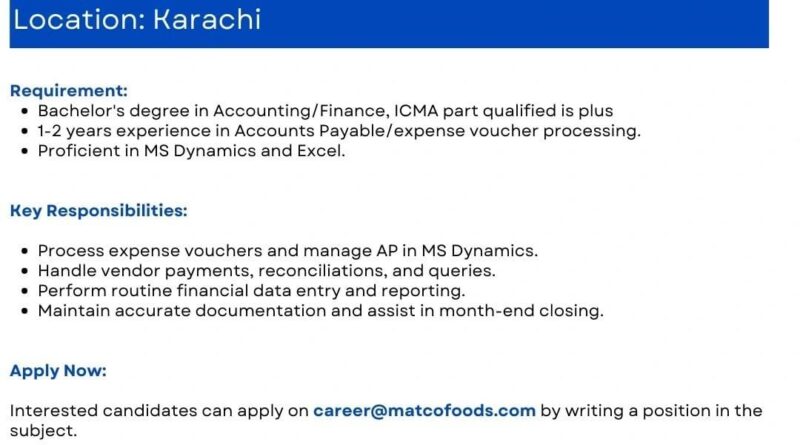 Location: Karachi

Requirement:
• Bachelor's degree in Accounting/Finance, ICMA part qualified is plus
• 1-2 years experience in Accounts Payable/expense voucher processing.
• Proficient in MS Dynamics and Excel.

Key Responsibilities:

• Process expense vouchers and manage AP in MS Dynamics.
• Handle vendor payments, reconciliations, and queries.
• Perform routine financial data entry and reporting.
• Maintain accurate documentation and assist in month-end closing.

Apply Now:

Interested candidates can apply on career@matcofoods.com by writing a position in the subject.